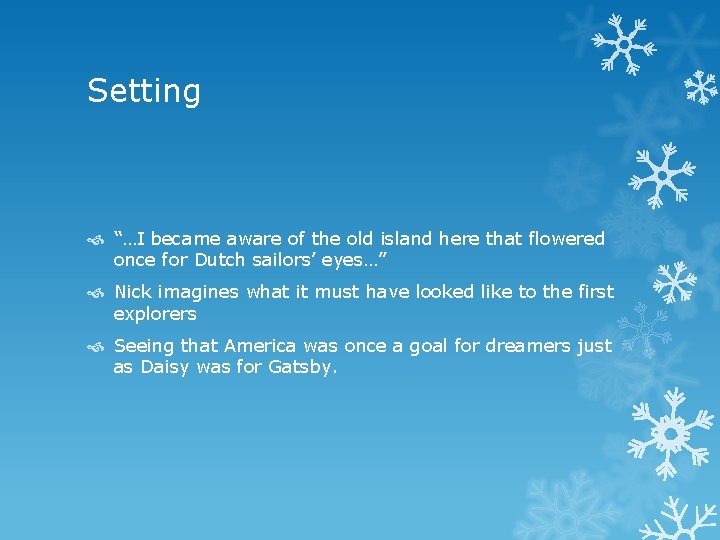 Setting

“…I became aware of the old island here that flowered once for Dutch sailors’ eyes…”

Nick imagines what it must have looked like to the first explorers

Seeing that America was once a goal for dreamers just as Daisy was for Gatsby.